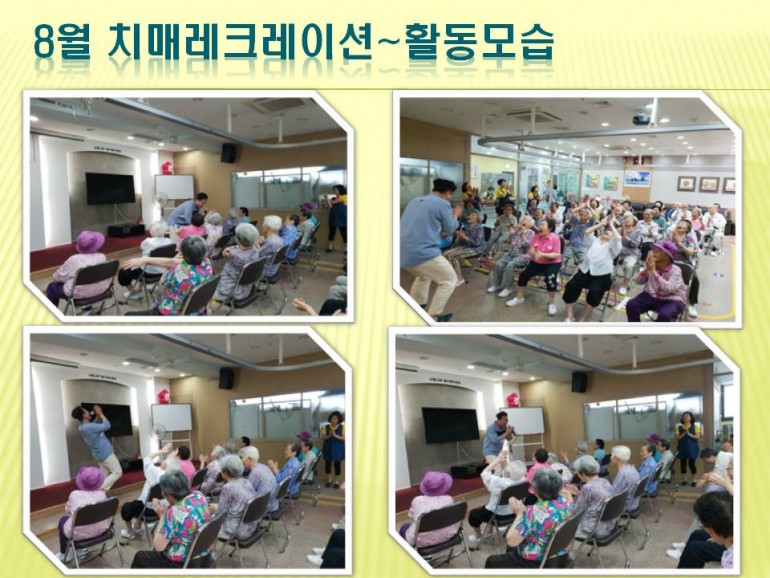 8월 치매레크레이션~활동모습